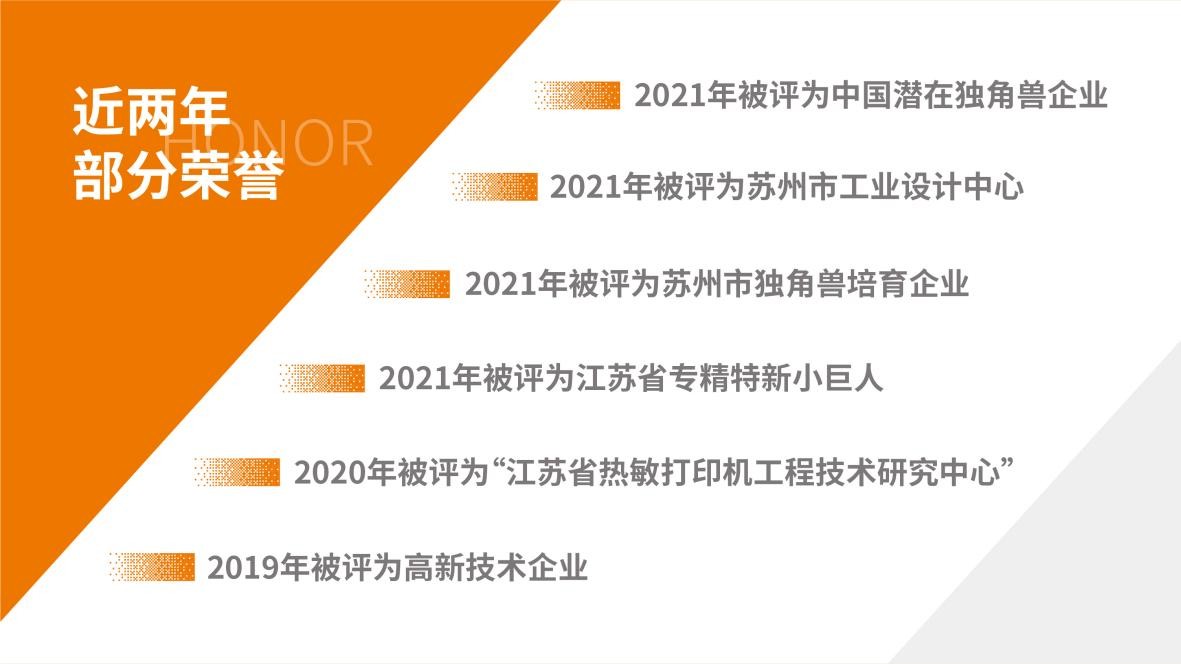 近两年
部分荣誉

HONOR

2021年被评为中国潜在独角兽企业

2021年被评为苏州市工业设计中心

2021年被评为苏州市独角兽培育企业

2021年被评为江苏省专精特新小巨人

2020年被评为“江苏省热敏打印机工程技术研究中心”

2019年被评为高新技术企业